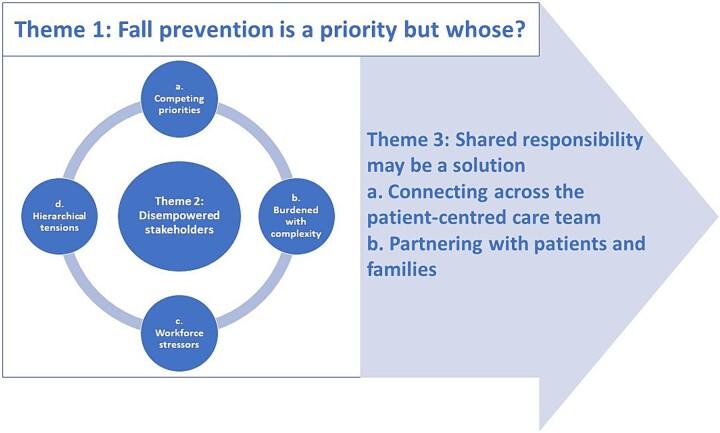 Theme 1: Fall prevention is a priority but whose?

a. Competing priorities

d. Hierarchical tensions

Theme 2: Disempowered stakeholders

b. Burdened with complexity

c. Workforce stressors

Theme 3: Shared responsibility may be a solution
a. Connecting across the patient-centred care team
b. Partnering with patients and families